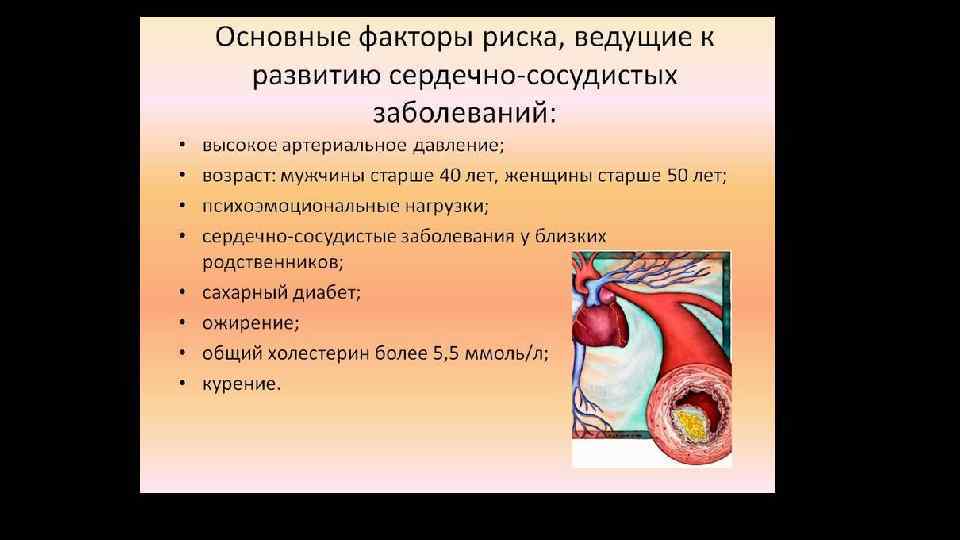 Основные факторы риска, ведущие к развитию сердечно-сосудистых заболеваний:

• высокое артериальное давление;
• возраст: мужчины старше 40 лет, женщины старше 50 лет;
• психоэмоциональные нагрузки;
• сердечно-сосудистые заболевания у близких родственников;
• сахарный диабет;
• ожирение;
• общий холестерин более 5,5 ммоль/л;
• курение.